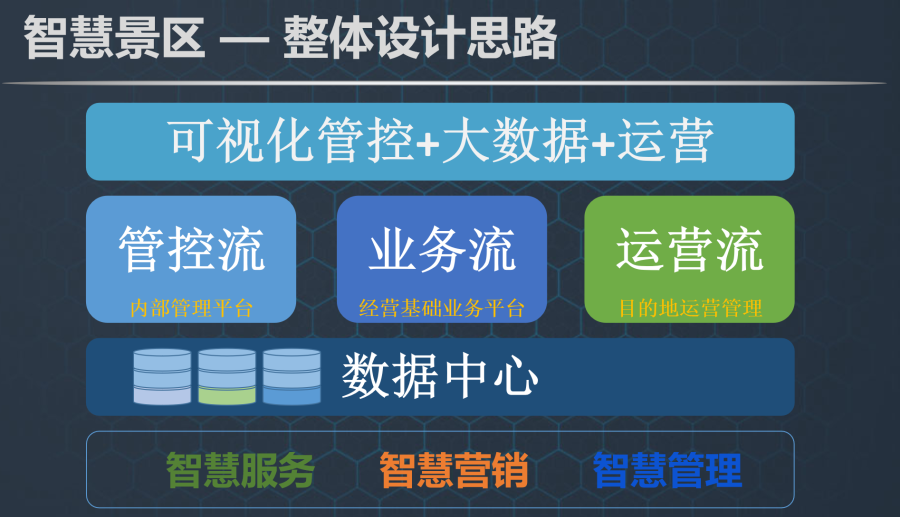 智慧景区 — 整体设计思路

可视化管控+大数据+运营

管控流
内部管理平台

业务流
经营基础业务平台

运营流
目的地运营管理

数据中心

智慧服务 智慧营销 智慧管理